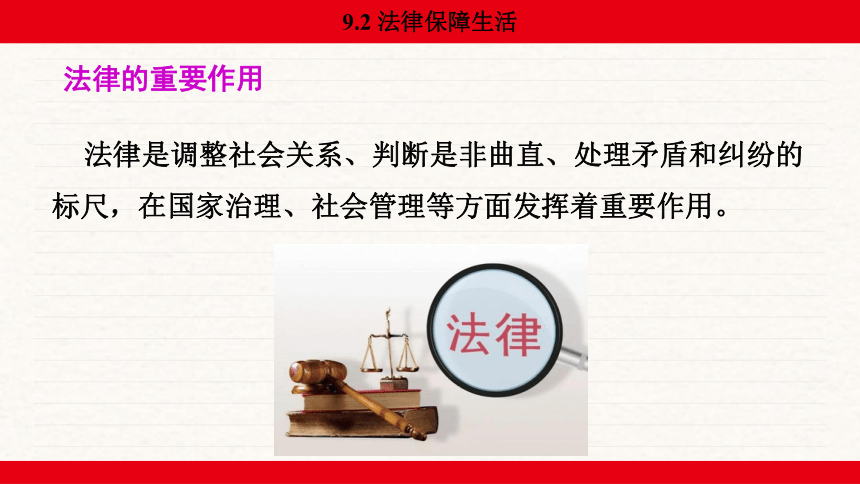 9.2 法律保障生活

法律的重要作用

法律是调整社会关系、判断是非曲直、处理矛盾和纠纷的标尺，在国家治理、社会管理等方面发挥着重要作用。

法律